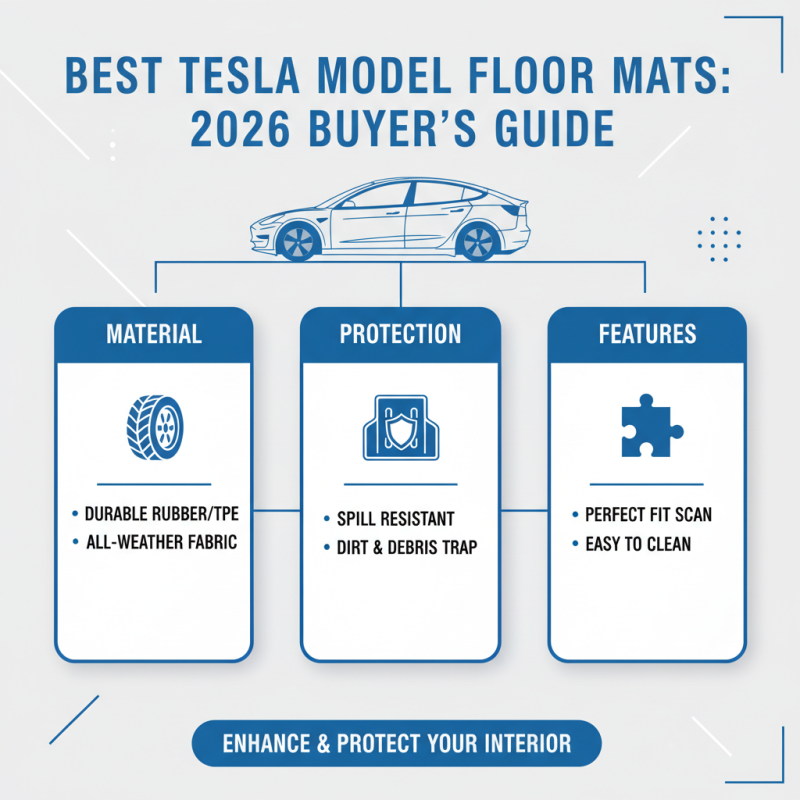 BEST TESLA MODEL FLOOR MATS: 2026 BUYER'S GUIDE

MATERIAL

• DURABLE RUBBER/TPE
• ALL-WEATHER FABRIC

PROTECTION

• SPILL RESISTANT
• DIRT & DEBRIS TRAP

FEATURES

• PERFECT FIT SCAN
• EASY TO CLEAN

ENHANCE & PROTECT YOUR INTERIOR